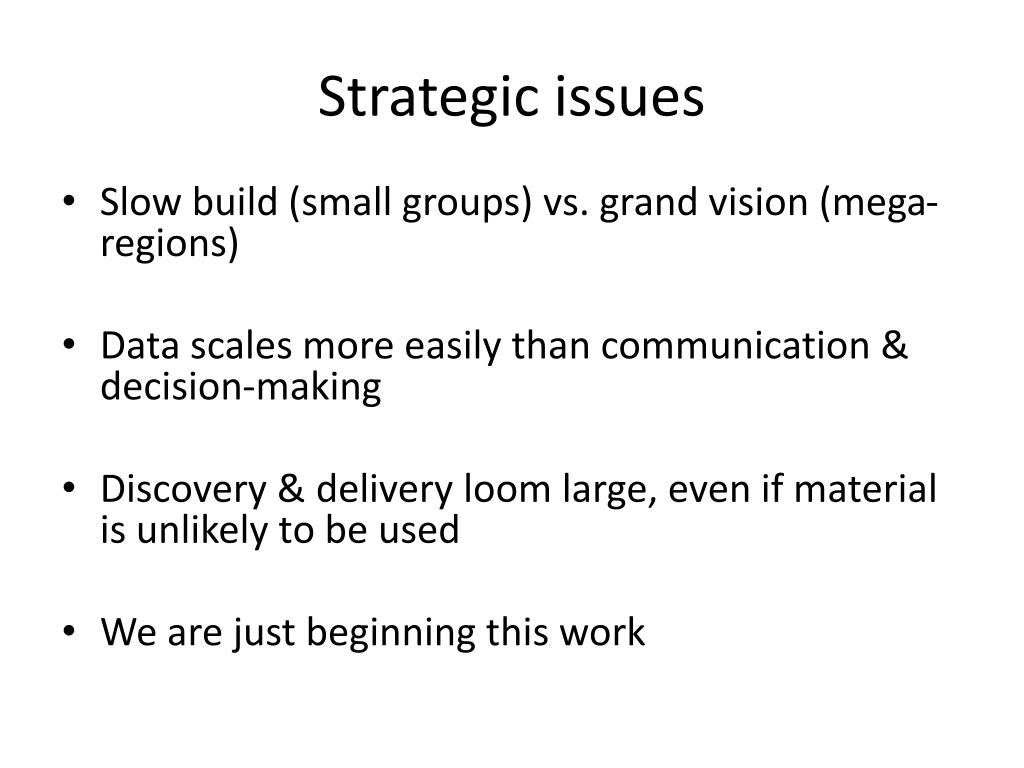 Strategic issues

• Slow build (small groups) vs. grand vision (mega-regions)

• Data scales more easily than communication & decision-making

• Discovery & delivery loom large, even if material is unlikely to be used

• We are just beginning this work